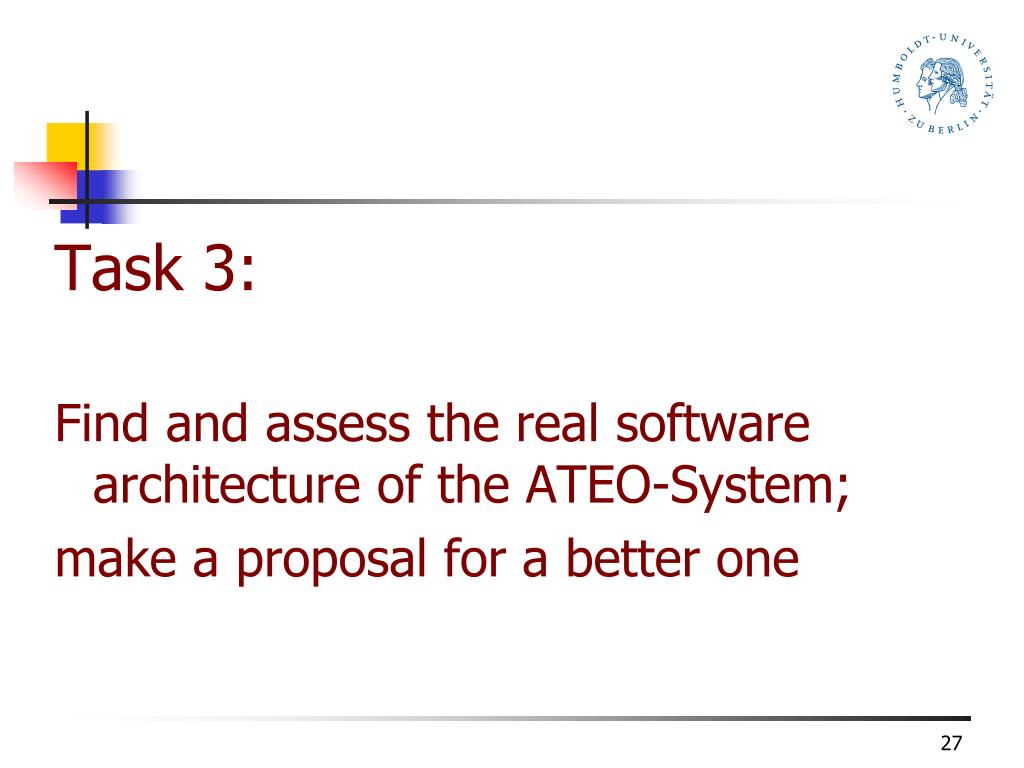 HUMBOLDT-UNIVERSITÄT ZU BERLIN

Task 3:

Find and assess the real software architecture of the ATEO-System;

make a proposal for a better one

27